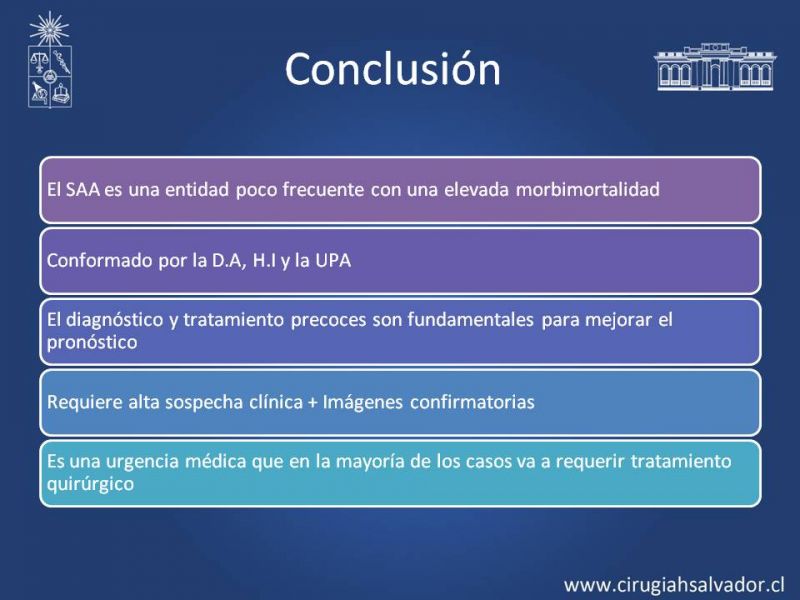 Conclusión

El SAA es una entidad poco frecuente con una elevada morbimortalidad

Conformado por la D.A, H.I y la UPA

El diagnóstico y tratamiento precoces son fundamentales para mejorar el pronóstico

Requiere alta sospecha clínica + Imágenes confirmatorias

Es una urgencia médica que en la mayoría de los casos va a requerir tratamiento quirúrgico

www.cirugiahsalvador.cl